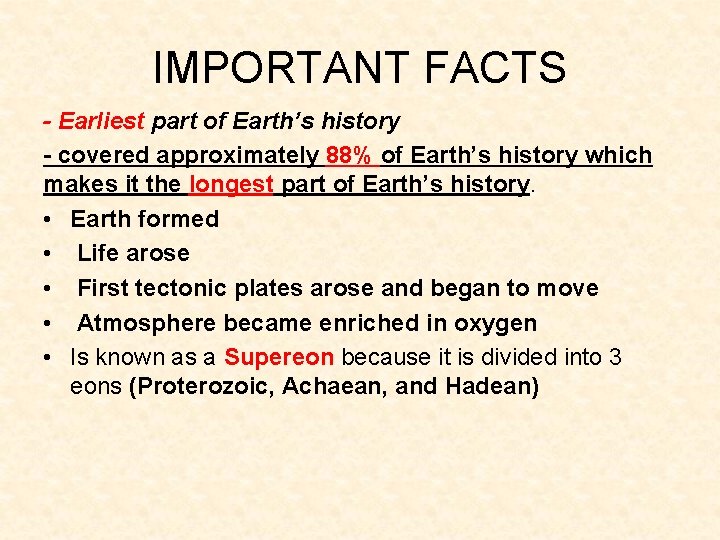 IMPORTANT FACTS

- Earliest part of Earth's history

- covered approximately 88% of Earth's history which makes it the longest part of Earth's history.

• Earth formed
• Life arose
• First tectonic plates arose and began to move
• Atmosphere became enriched in oxygen
• Is known as a Supereon because it is divided into 3 eons (Proterozoic, Achaean, and Hadean)